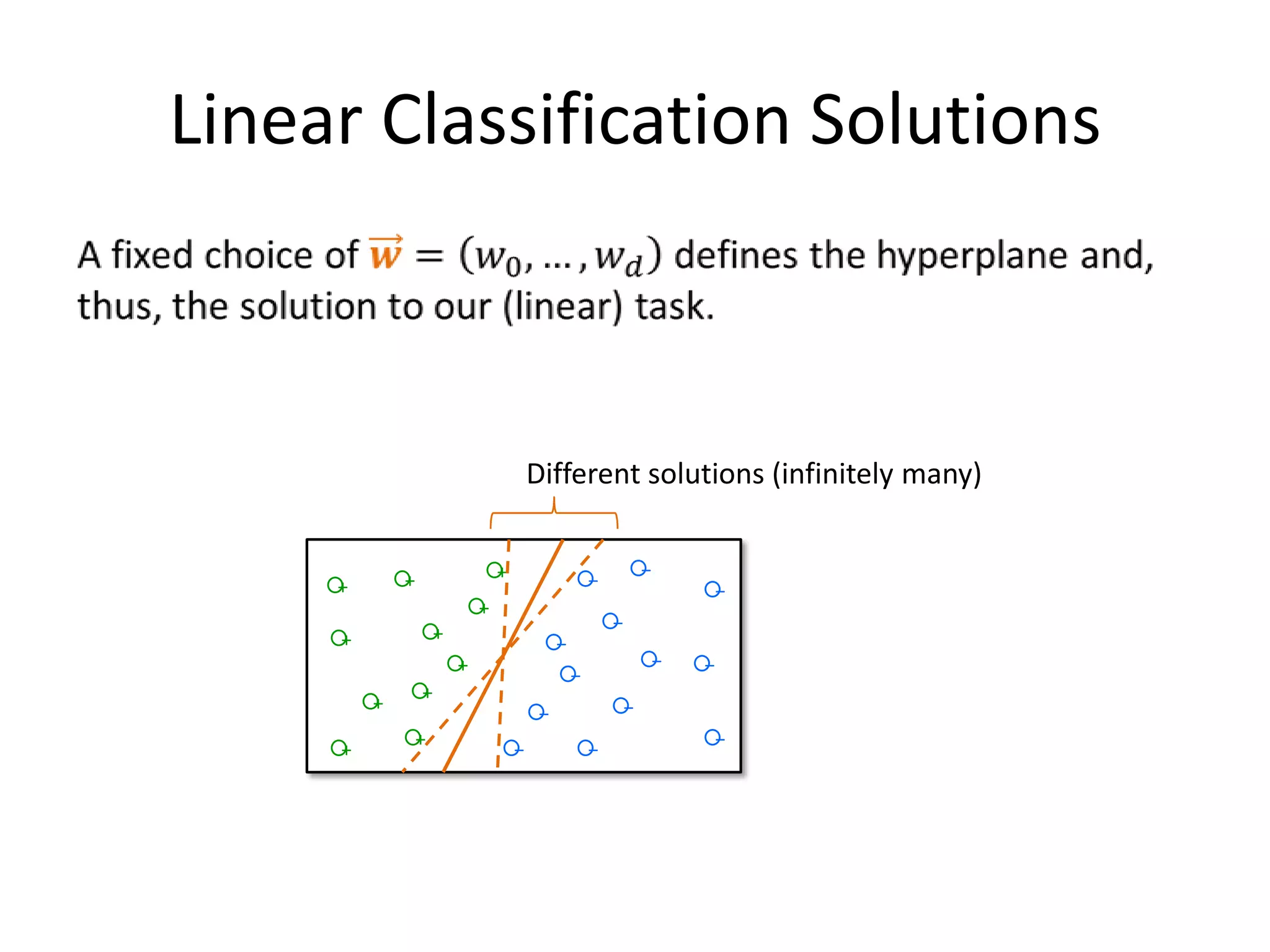 Linear Classification Solutions

A fixed choice of $\vec{w} = (w_0, \ldots, w_d)$ defines the hyperplane and, thus, the solution to our (linear) task.

Different solutions (infinitely many)